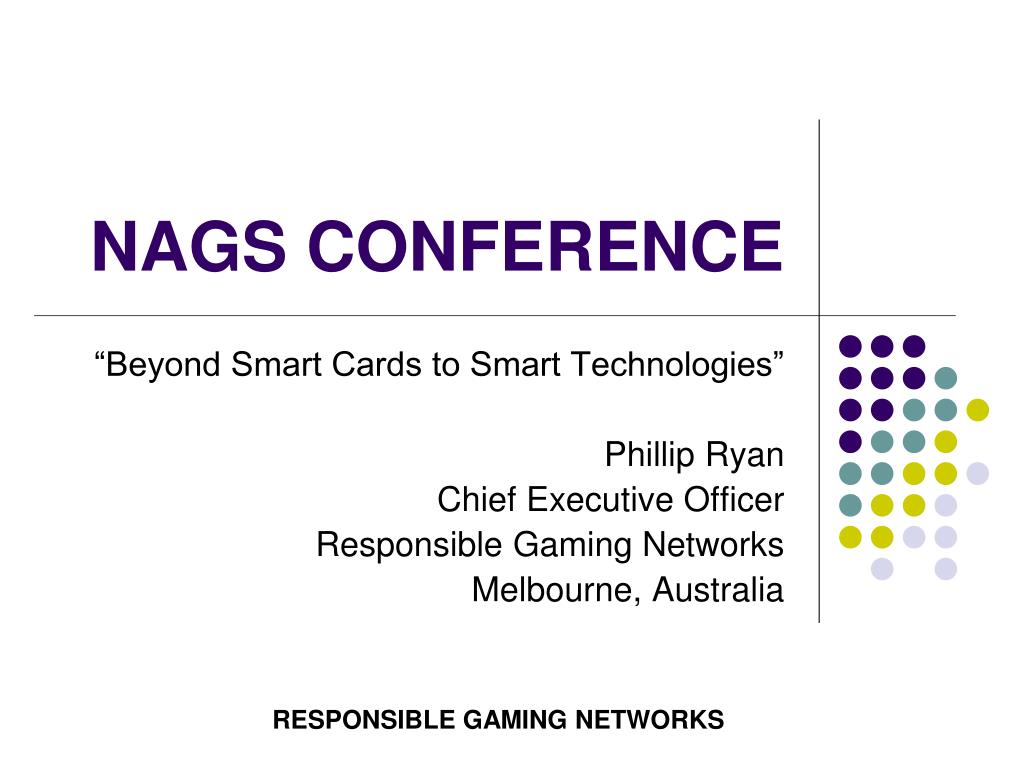 NAGS CONFERENCE

“Beyond Smart Cards to Smart Technologies”

Phillip Ryan
Chief Executive Officer
Responsible Gaming Networks
Melbourne, Australia

RESPONSIBLE GAMING NETWORKS